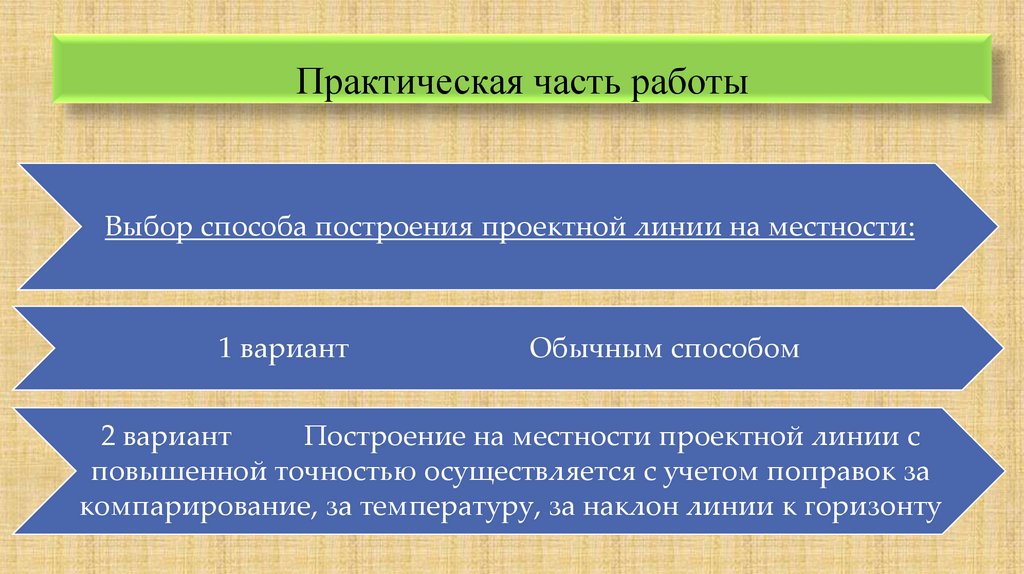 Практическая часть работы

Выбор способа построения проектной линии на местности:

1 вариант Обычным способом

2 вариант Построение на местности проектной линии с повышенной точностью осуществляется с учетом поправок за компарирование, за температуру, за наклон линии к горизонту